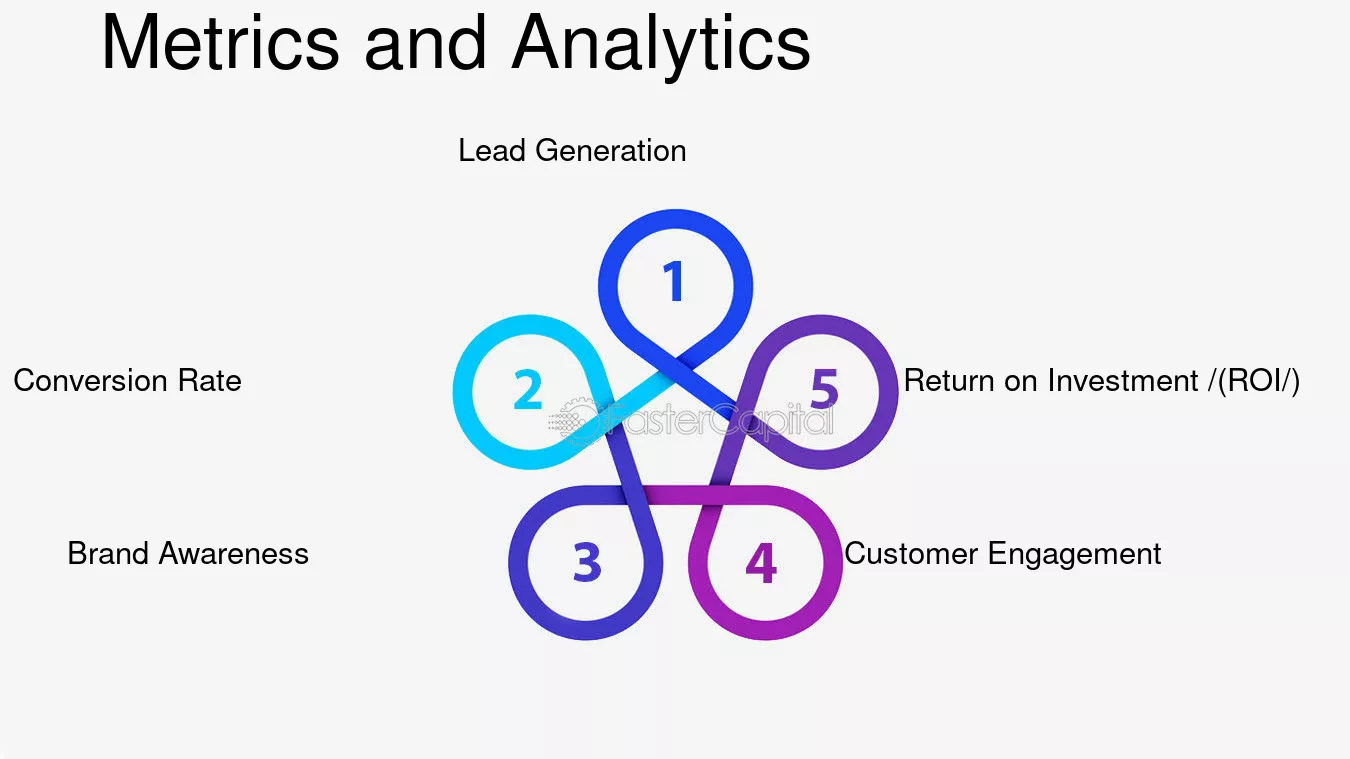 Metrics and Analytics

Lead Generation

1

Conversion Rate

2

5

Return on Investment /(ROI/)

Brand Awareness

3

4

Customer Engagement

FasterCapital